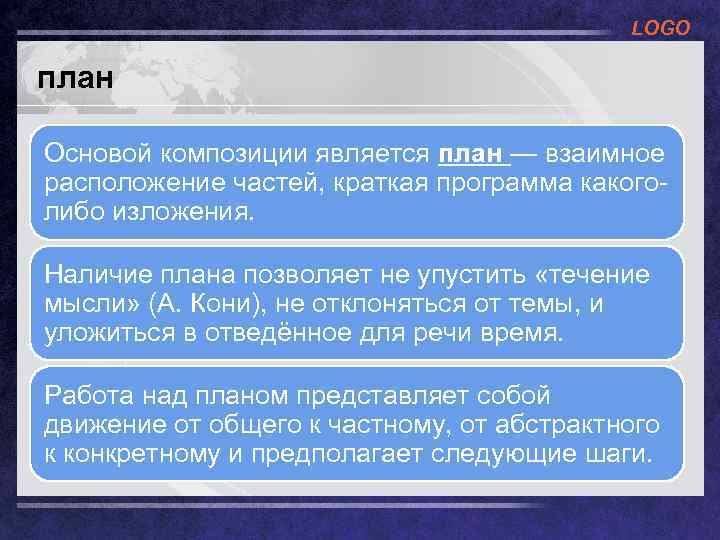 LOGO

план

Основой композиции является план — взаимное расположение частей, краткая программа какого-либо изложения.

Наличие плана позволяет не упустить «течение мысли» (А. Кони), не отклоняться от темы, и уложиться в отведённое для речи время.

Работа над планом представляет собой движение от общего к частному, от абстрактного к конкретному и предполагает следующие шаги.